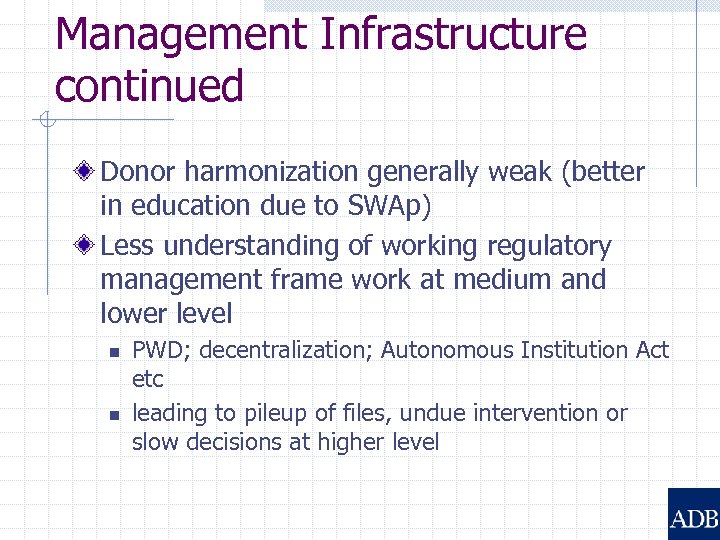 Management Infrastructure continued

Donor harmonization generally weak (better in education due to SWAp)

Less understanding of working regulatory management frame work at medium and lower level

PWD; decentralization; Autonomous Institution Act etc

leading to pileup of files, undue intervention or slow decisions at higher level

ADB